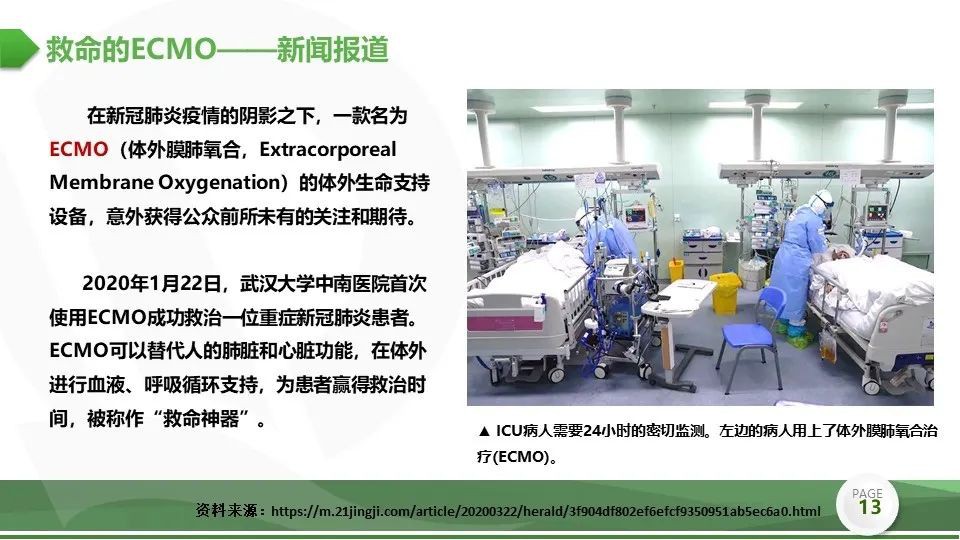 救命的ECMO——新闻报道

在新冠肺炎疫情的阴影之下，一款名为ECMO（体外膜肺氧合，Extracorporeal Membrane Oxygenation）的体外生命支持设备，意外获得公众前所未有的关注和期待。

2020年1月22日，武汉大学中南医院首次使用ECMO成功救治一位重症新冠肺炎患者。ECMO可以替代人的肺脏和心脏功能，在体外进行血液、呼吸循环支持，为患者赢得救治时间，被称作“救命神器”。

▲ ICU病人需要24小时的密切监测。左边的病人用上了体外膜肺氧合治疗(ECMO)。

资料来源：https://m.21jingji.com/article/20200322/herald/3f904df802ef6efcf9350951ab5ec6a0.html

PAGE 13